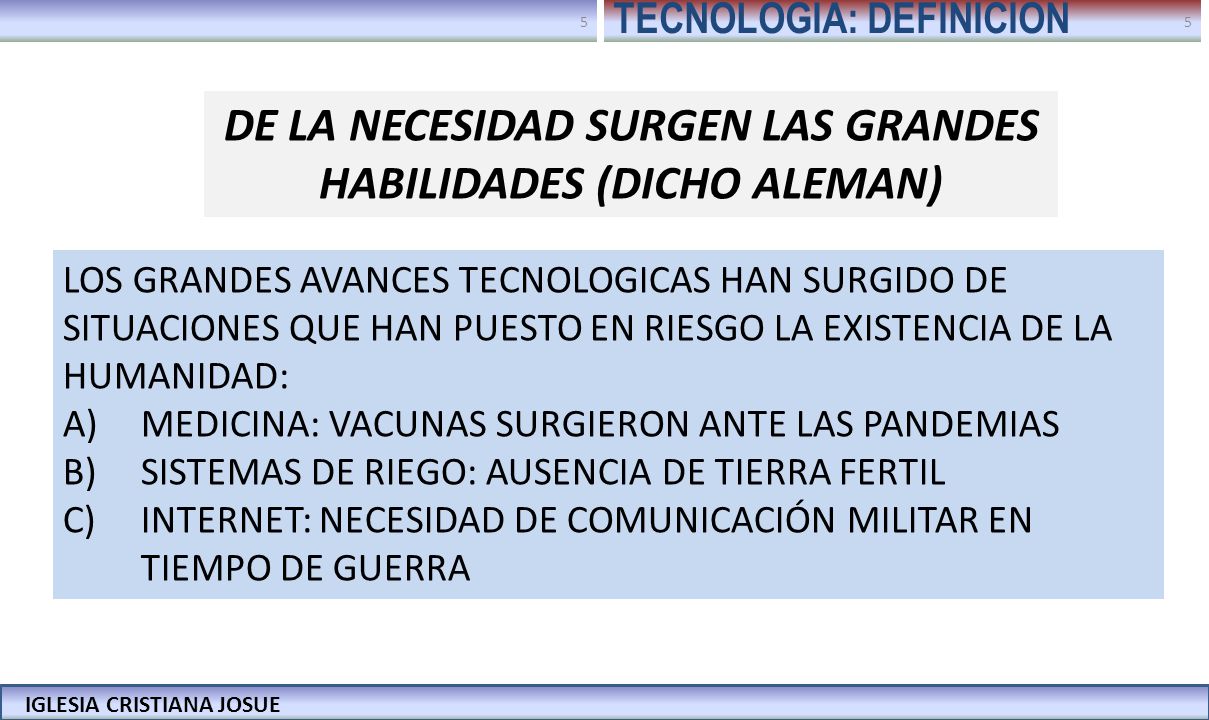 5

TECNOLOGIA: DEFINICION

5

DE LA NECESIDAD SURGEN LAS GRANDES HABILIDADES (DICHO ALEMAN)

LOS GRANDES AVANCES TECNOLOGICAS HAN SURGIDO DE SITUACIONES QUE HAN PUESTO EN RIESGO LA EXISTENCIA DE LA HUMANIDAD:
A) MEDICINA: VACUNAS SURGIERON ANTE LAS PANDEMIAS
B) SISTEMAS DE RIEGO: AUSENCIA DE TIERRA FERTIL
C) INTERNET: NECESIDAD DE COMUNICACIÓN MILITAR EN TIEMPO DE GUERRA

IGLESIA CRISTIANA JOSUE